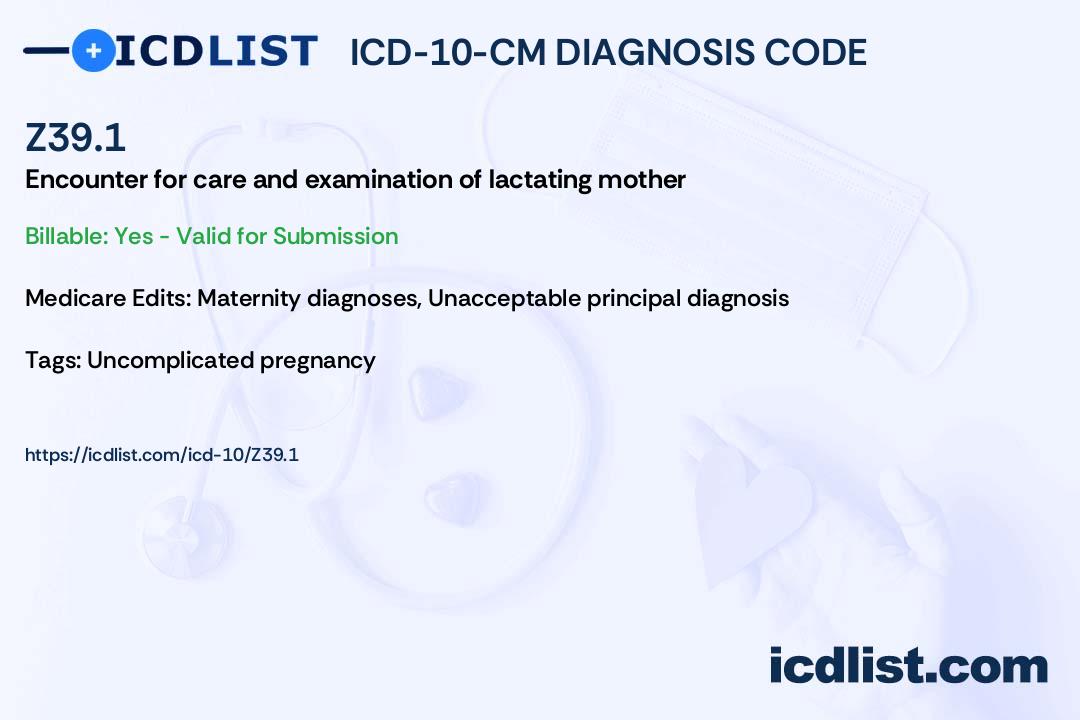 ICDLIST ICD-10-CM DIAGNOSIS CODE

Z39.1

Encounter for care and examination of lactating mother

Billable: Yes - Valid for Submission

Medicare Edits: Maternity diagnoses, Unacceptable principal diagnosis

Tags: Uncomplicated pregnancy

https://icdlist.com/icd-10/Z39.1

icdlist.com